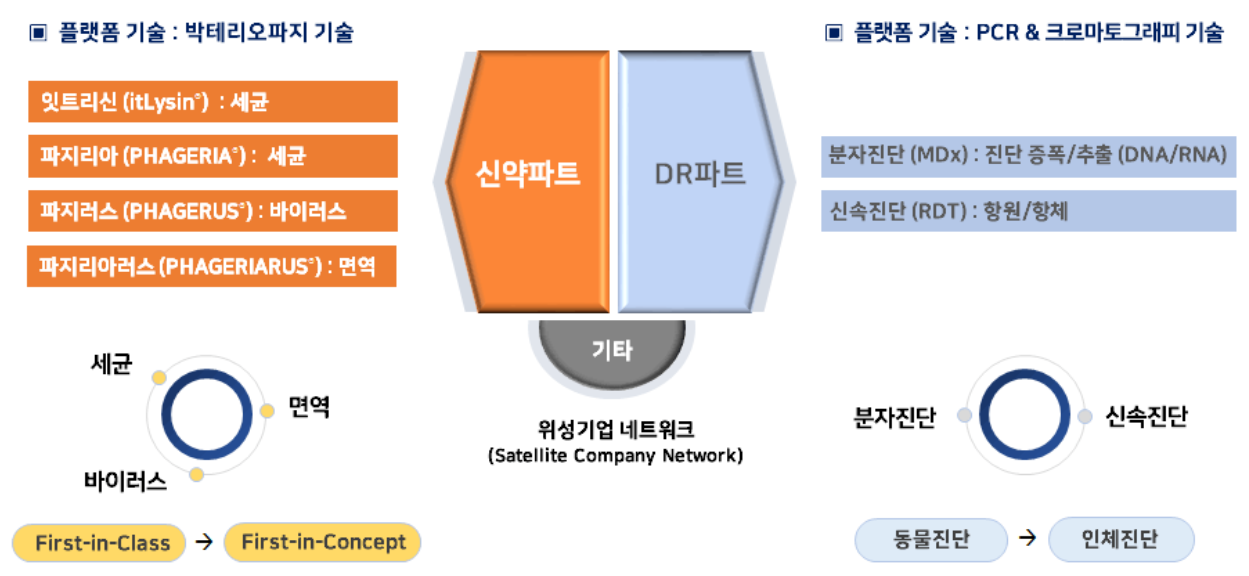 ▣ 플랫폼 기술 : 박테리오파지 기술

잇트리신 (itLysin®) : 세균

파지리아 (PHAGERIA®) : 세균

파지러스 (PHAGERUS®) : 바이러스

파지리아러스 (PHAGERIARUS®) : 면역

세균

면역

바이러스

First-in-Class → First-in-Concept

신약파트

DR파트

기타

위성기업 네트워크
(Satellite Company Network)

▣ 플랫폼 기술 : PCR & 크로마토그래피 기술

분자진단 (MDx) : 진단 증폭/추출 (DNA/RNA)

신속진단 (RDT) : 항원/항체

분자진단

신속진단

동물진단 → 인체진단